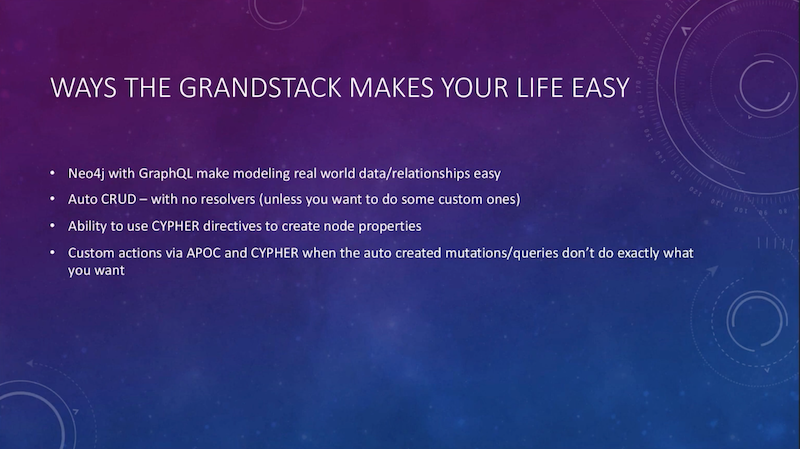 WAYS THE GRANDSTACK MAKES YOUR LIFE EASY

• Neo4j with GraphQL make modeling real world data/relationships easy
• Auto CRUD – with no resolvers (unless you want to do some custom ones)
• Ability to use CYPHER directives to create node properties
• Custom actions via APOC and CYPHER when the auto created mutations/queries don't do exactly what you want